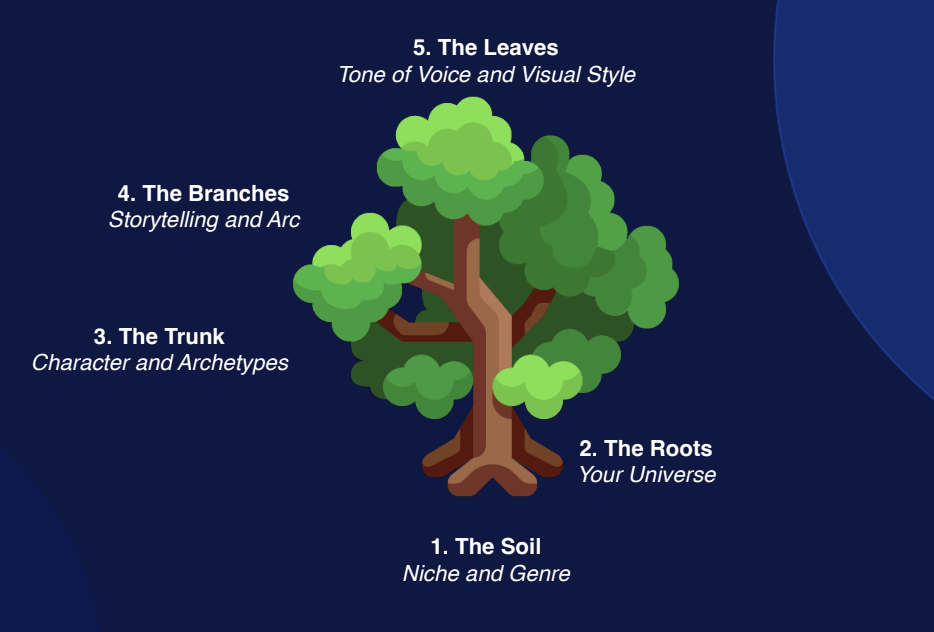 5. The Leaves
Tone of Voice and Visual Style

4. The Branches
Storytelling and Arc

3. The Trunk
Character and Archetypes

2. The Roots
Your Universe

1. The Soil
Niche and Genre